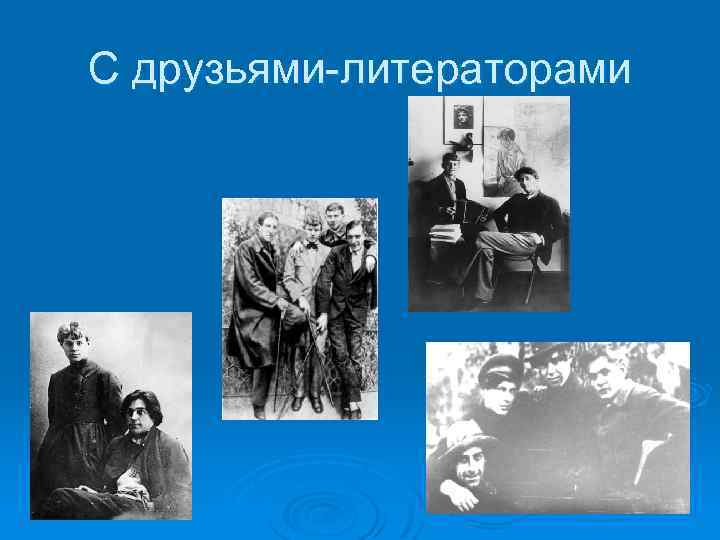 С друзьями-литераторами